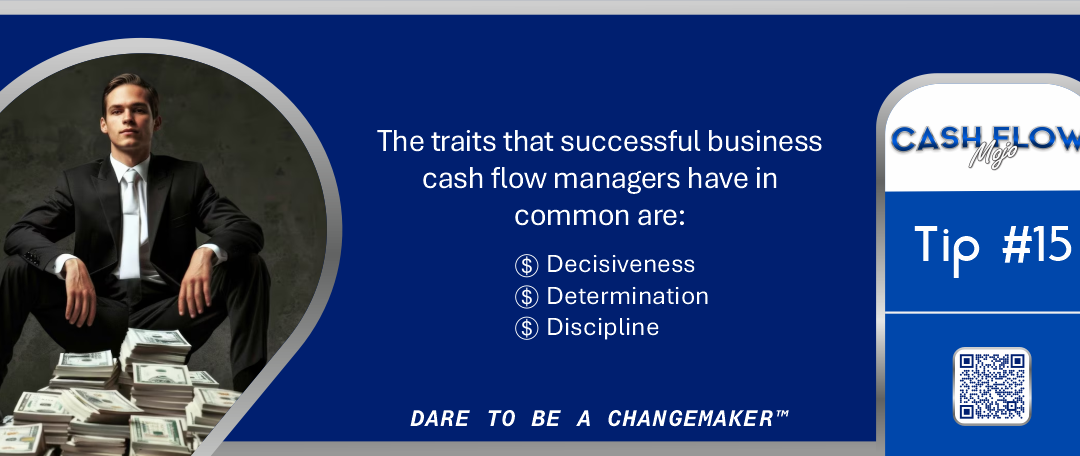 The traits that successful business cash flow managers have in common are:

Ⓢ Decisiveness
Ⓢ Determination
Ⓢ Discipline

DARE TO BE A CHANGEMAKER™

CASH FLOW Mojo

Tip #15